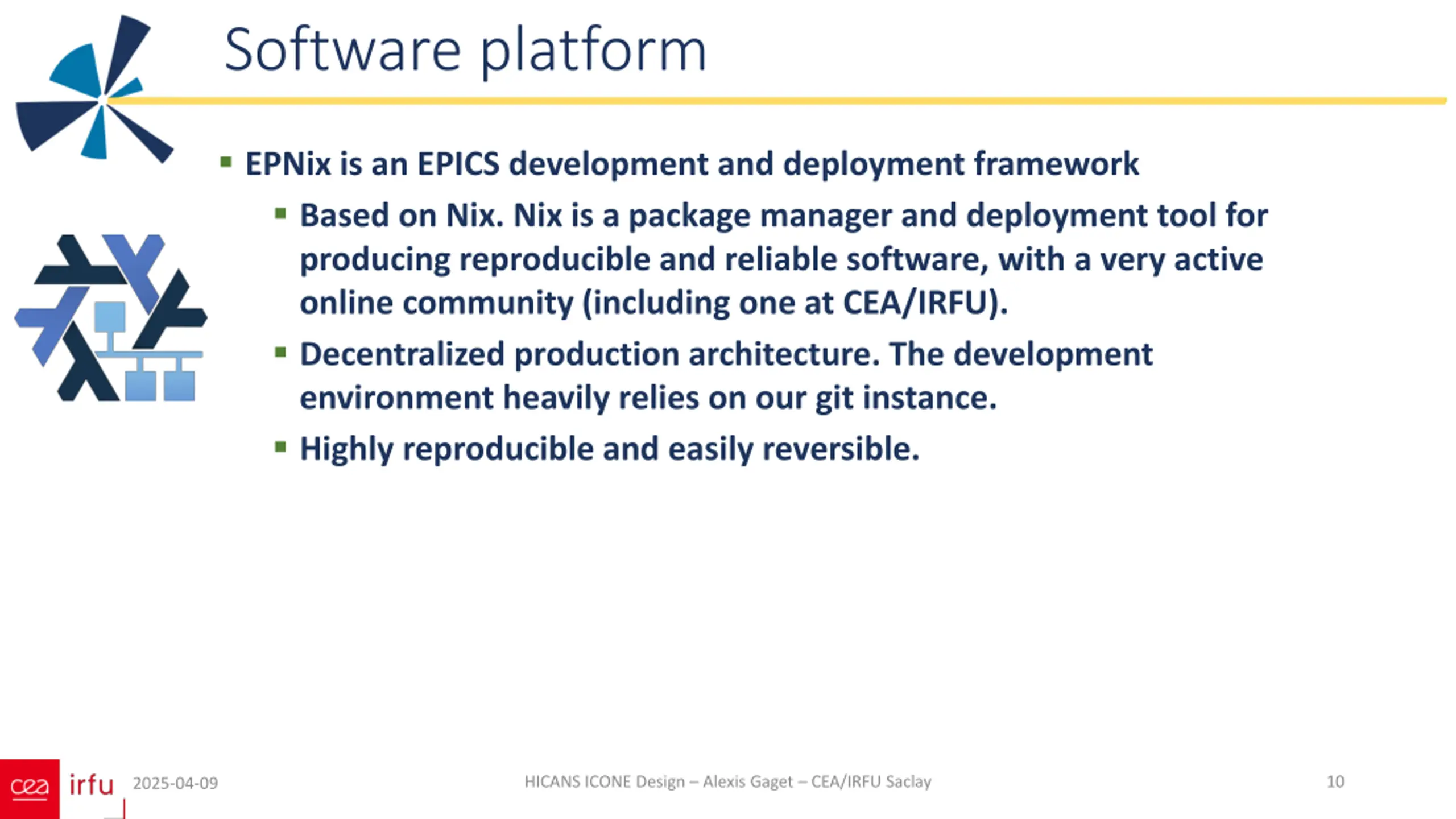 Software platform

▪ EPNix is an EPICS development and deployment framework

▪ Based on Nix. Nix is a package manager and deployment tool for producing reproducible and reliable software, with a very active online community (including one at CEA/IRFU).

▪ Decentralized production architecture. The development environment heavily relies on our git instance.

▪ Highly reproducible and easily reversible.

cea irfu 2025-04-09

HICANS ICONE Design – Alexis Gaget – CEA/IRFU Saclay

10